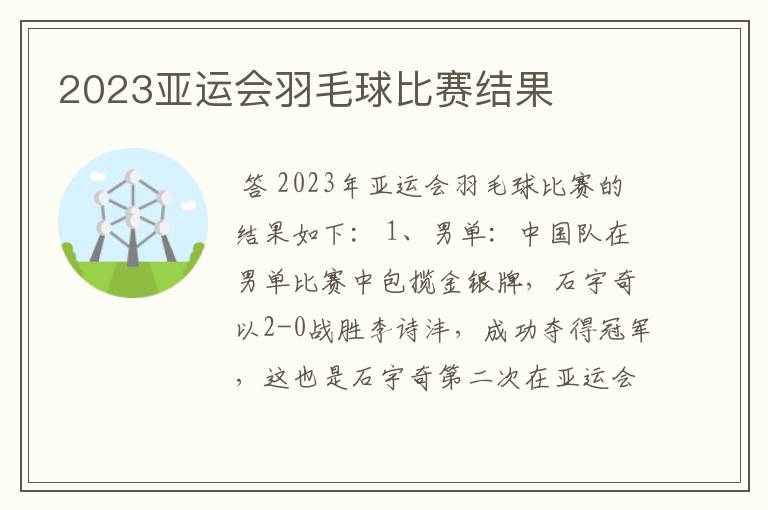 2023亚运会羽毛球比赛结果

答 2023年亚运会羽毛球比赛的结果如下： 1、男单：中国队在男单比赛中包揽金银牌，石宇奇以2-0战胜李诗沣，成功夺得冠军，这也是石宇奇第二次在亚运会